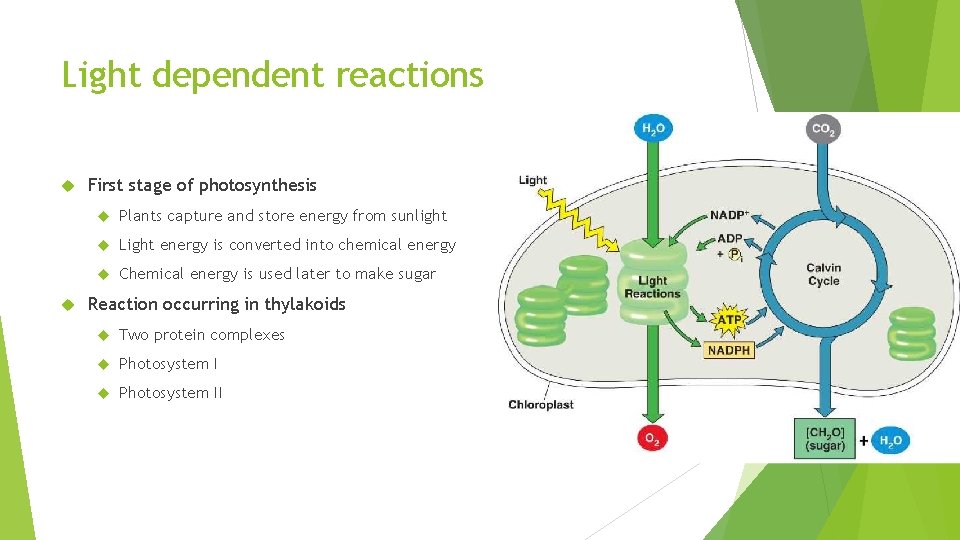 Light dependent reactions

First stage of photosynthesis

Plants capture and store energy from sunlight

Light energy is converted into chemical energy

Chemical energy is used later to make sugar

Reaction occurring in thylakoids

Two protein complexes

Photosystem I

Photosystem II

$H_2O$

$CO_2$

Light

$NADP^+$

ADP

+ $P_i$

Light Reactions

Calvin Cycle

ATP

NADPH

Chloroplast

$O_2$

$[CH_2O]$ (sugar)

+ $H_2O$